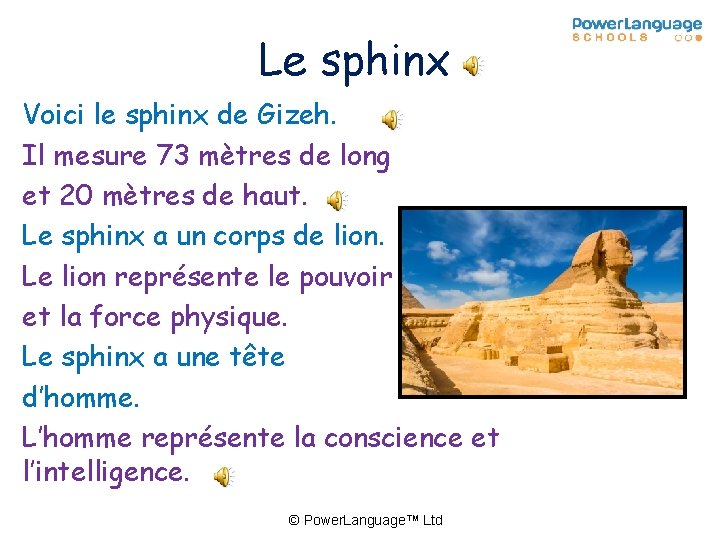 PowerLanguage
SCHOOLS

Le sphinx

Voici le sphinx de Gizeh.

Il mesure 73 mètres de long et 20 mètres de haut.

Le sphinx a un corps de lion.

Le lion représente le pouvoir et la force physique.

Le sphinx a une tête d'homme.

L'homme représente la conscience et l'intelligence.

© PowerLanguage™ Ltd